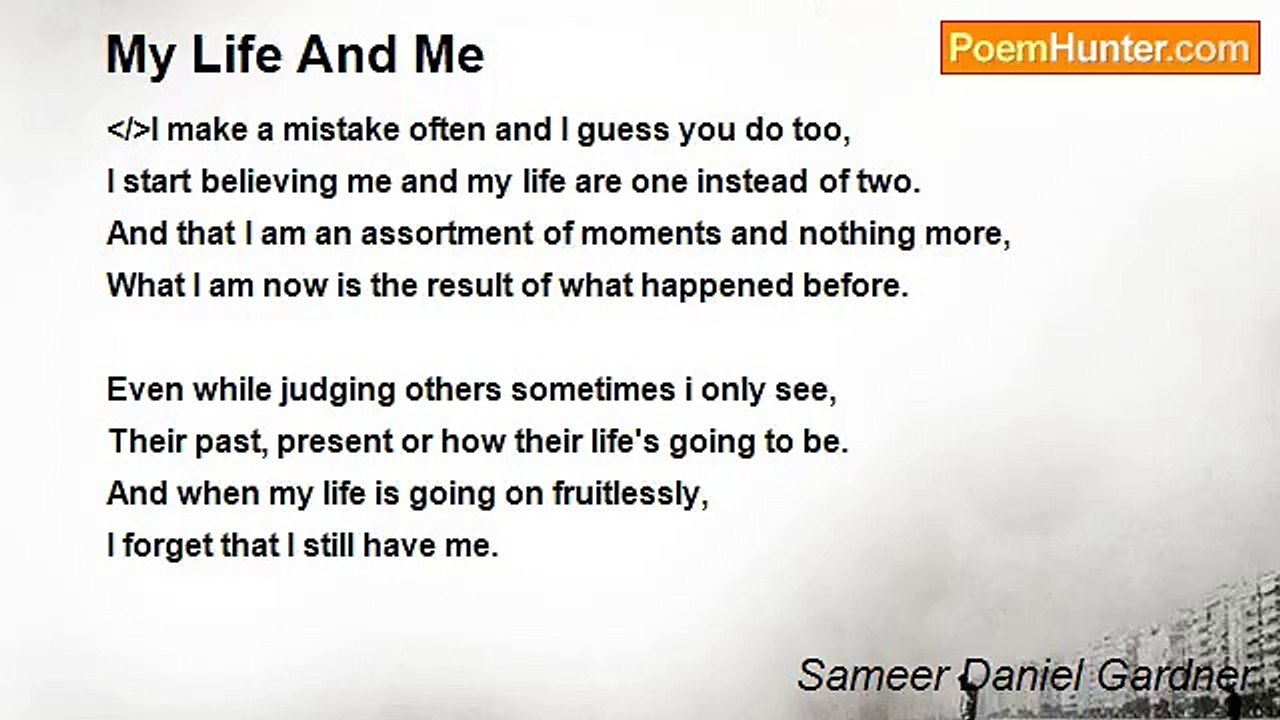 My Life And Me

PoemHunter.com

</>I make a mistake often and I guess you do too,
I start believing me and my life are one instead of two.
And that I am an assortment of moments and nothing more,
What I am now is the result of what happened before.

Even while judging others sometimes i only see,
Their past, present or how their life's going to be.
And when my life is going on fruitlessly,
I forget that I still have me.

Sameer Daniel Gardner